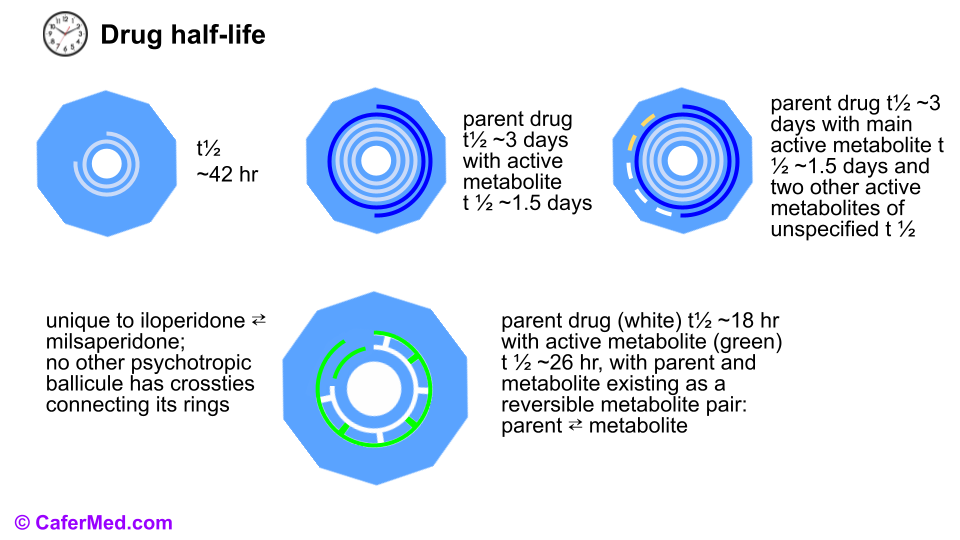 Drug half-life

t½ ~42 hr

parent drug t½ ~3 days with active metabolite t ½ ~1.5 days

parent drug t½ ~3 days with main active metabolite t ½ ~1.5 days and two other active metabolites of unspecified t ½

unique to iloperidone ⇄ milsaperidone; no other psychotropic ballicule has crossties connecting its rings

parent drug (white) t½ ~18 hr with active metabolite (green) t ½ ~26 hr, with parent and metabolite existing as a reversible metabolite pair: parent ⇄ metabolite

© CaferMed.com